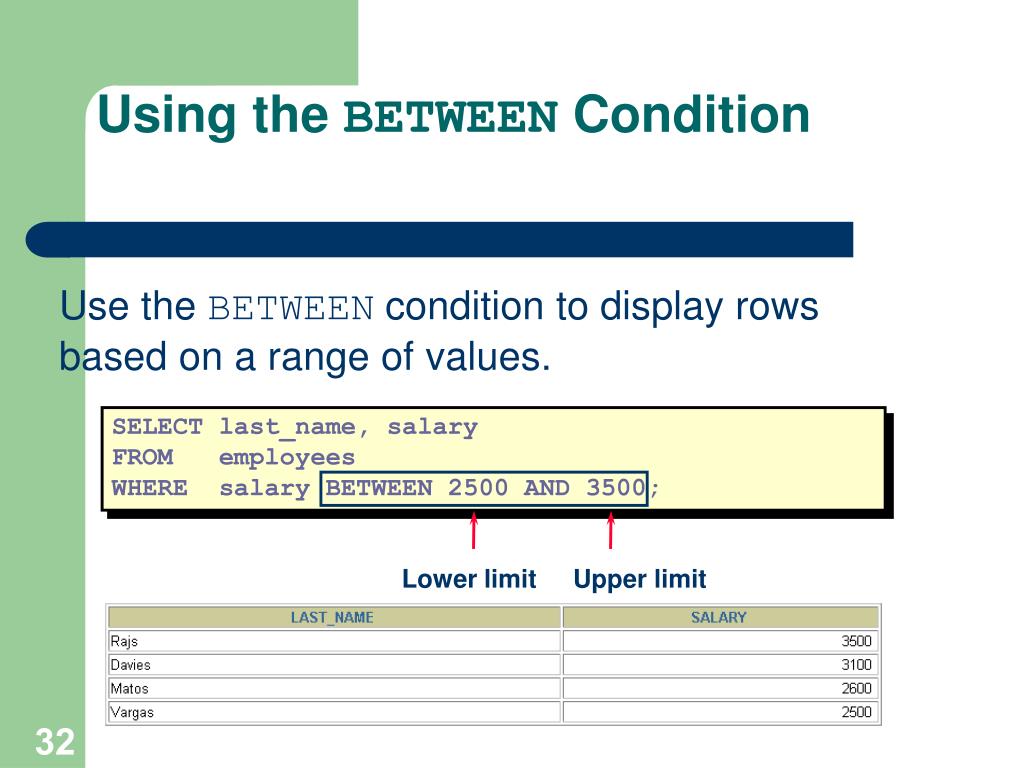 Using the BETWEEN Condition

Use the BETWEEN condition to display rows based on a range of values.

SELECT last_name, salary
FROM employees
WHERE salary BETWEEN 2500 AND 3500;

Lower limit Upper limit

| LAST_NAME | SALARY |
|---|---|
| Rajs | 3500 |
| Davies | 3100 |
| Matos | 2600 |
| Vargas | 2500 |

32